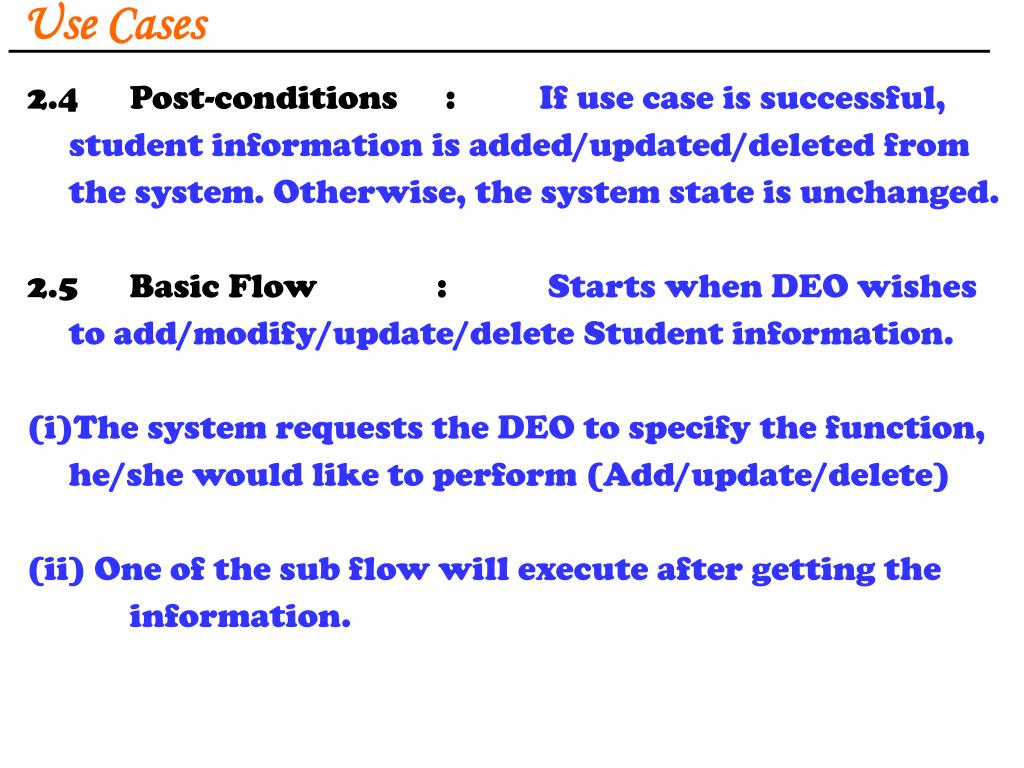 Use Cases

2.4 Post-conditions : If use case is successful, student information is added/updated/deleted from the system. Otherwise, the system state is unchanged.

2.5 Basic Flow : Starts when DEO wishes to add/modify/update/delete Student information.

(i)The system requests the DEO to specify the function, he/she would like to perform (Add/update/delete)

(ii) One of the sub flow will execute after getting the information.